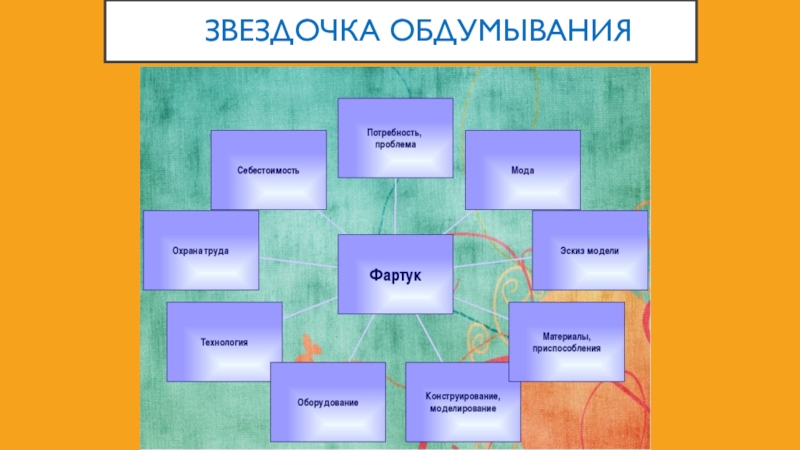 ЗВЕЗДОЧКА ОБДУМЫВАНИЯ

Потребность, проблема

Себестоимость

Мода

Охрана труда

Фартук

Эскиз модели

Технология

Материалы, приспособления

Оборудование

Конструирование, моделирование